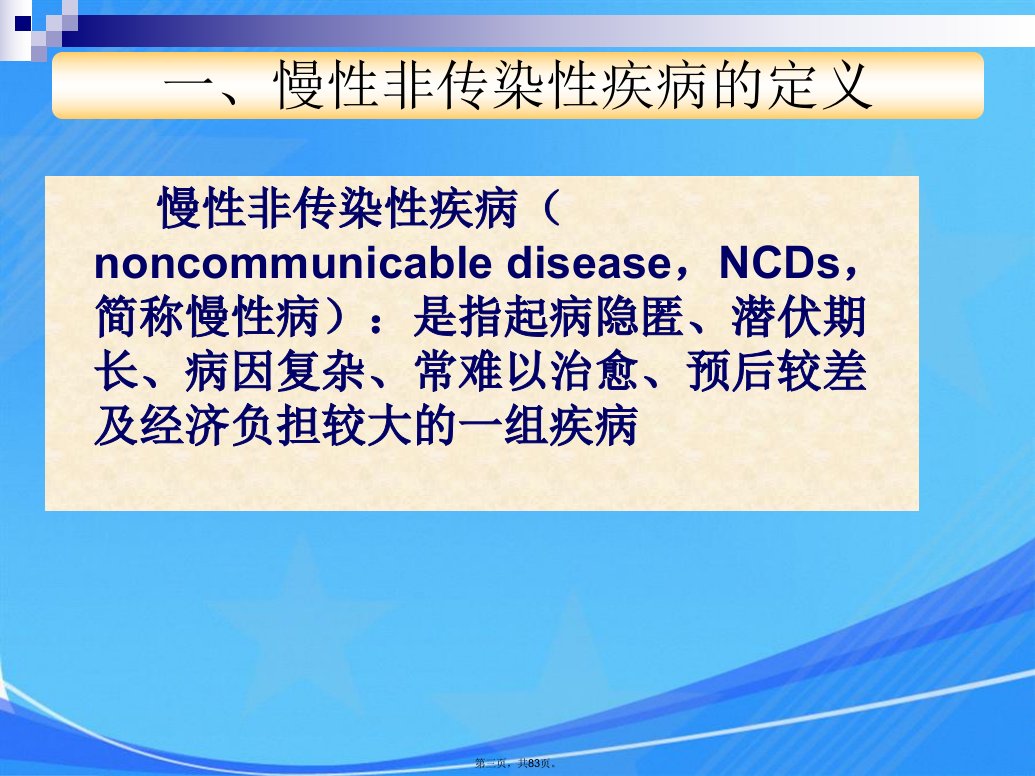 一、慢性非传染性疾病的定义

慢性非传染性疾病（noncommunicable disease，NCDs，简称慢性病）：是指起病隐匿、潜伏期长、病因复杂、常难以治愈、预后较差及经济负担较大的一组疾病

第二页，共83页。